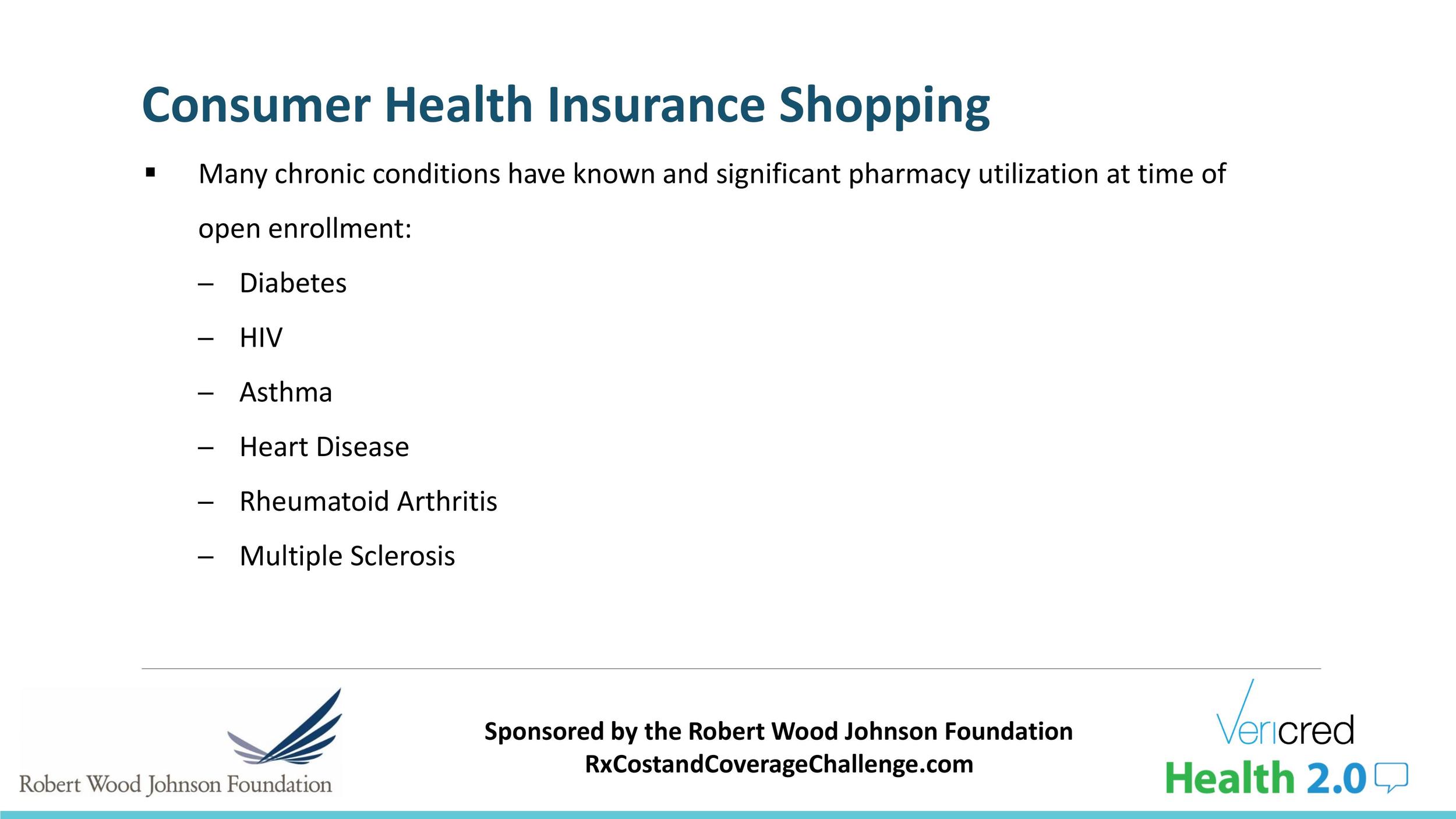 Consumer Health Insurance Shopping

▪ Many chronic conditions have known and significant pharmacy utilization at time of open enrollment:

– Diabetes
– HIV
– Asthma
– Heart Disease
– Rheumatoid Arthritis
– Multiple Sclerosis

Robert Wood Johnson Foundation

Sponsored by the Robert Wood Johnson Foundation
RxCostandCoverageChallenge.com

Vericred

Health 2.0